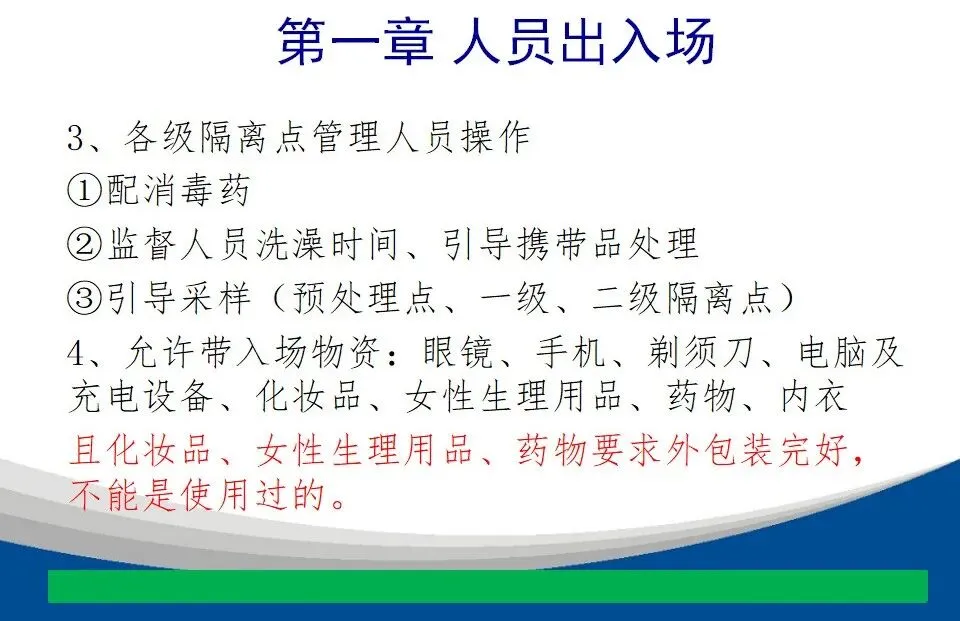 第一章 人员出入场

3、各级隔离点管理人员操作

①配消毒药

②监督人员洗澡时间、引导携带品处理

③引导采样（预处理点、一级、二级隔离点）

4、允许带入场物资：眼镜、手机、剃须刀、电脑及充电设备、化妆品、女性生理用品、药物、内衣

且化妆品、女性生理用品、药物要求外包装完好，不能是使用过的。